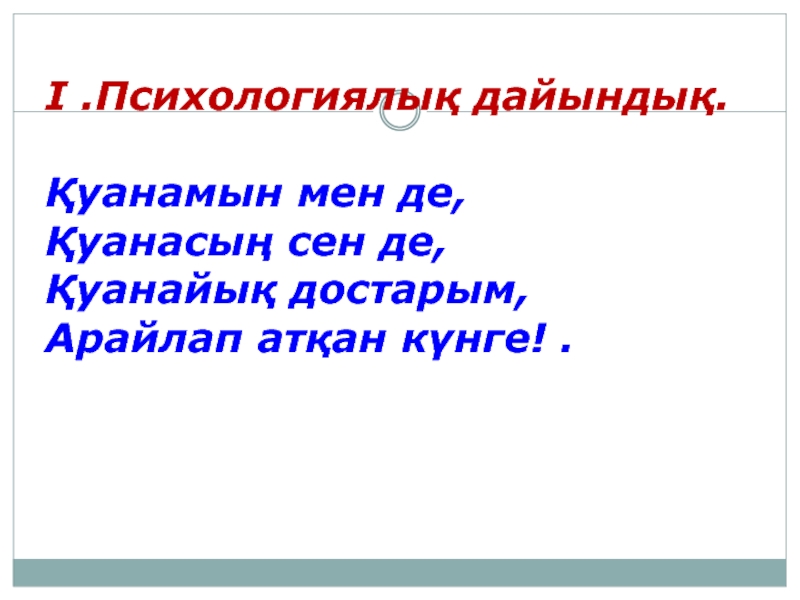 I .Психологиялық дайындық.

Қуанамын мен де,
Қуанасың сен де,
Қуанайық достарым,
Арайлап атқан күнге! .